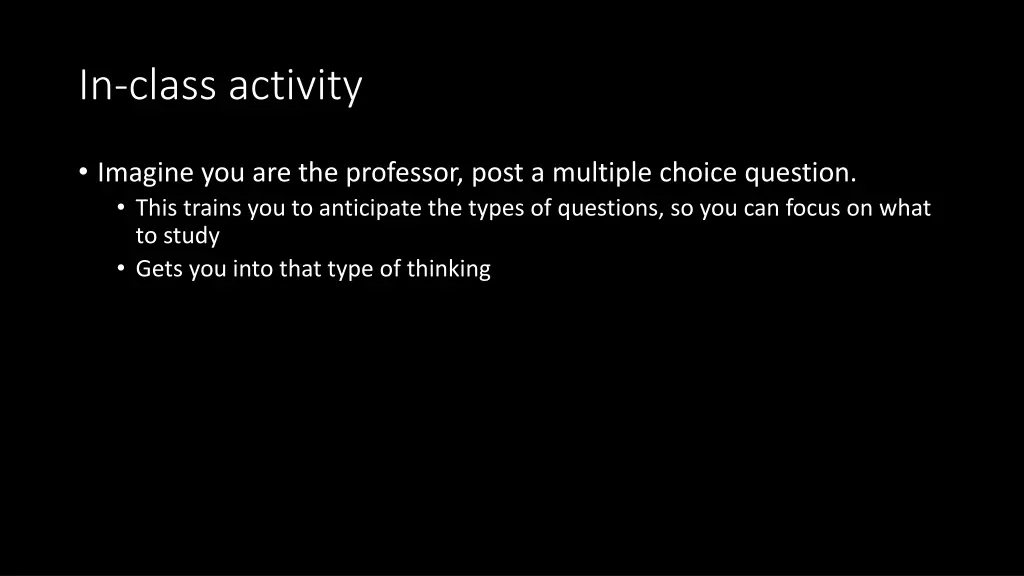 In-class activity

• Imagine you are the professor, post a multiple choice question.
  • This trains you to anticipate the types of questions, so you can focus on what to study
  • Gets you into that type of thinking